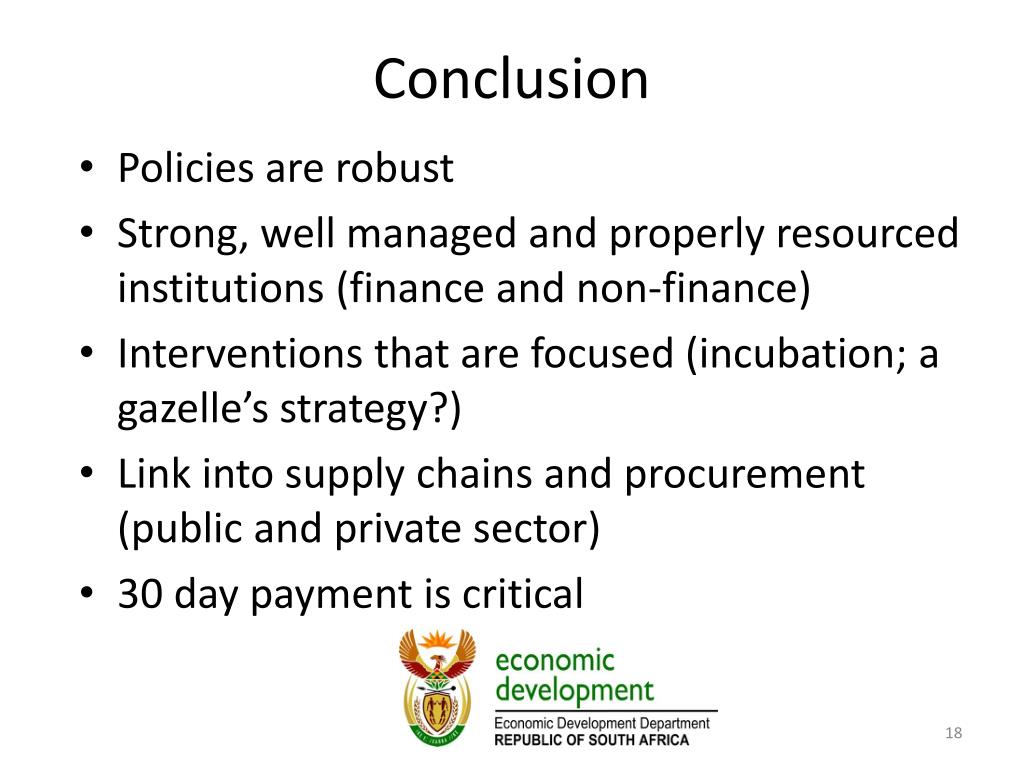 Conclusion

• Policies are robust
• Strong, well managed and properly resourced institutions (finance and non-finance)
• Interventions that are focused (incubation; a gazelle's strategy?)
• Link into supply chains and procurement (public and private sector)
• 30 day payment is critical

economic development
Economic Development Department
REPUBLIC OF SOUTH AFRICA

18